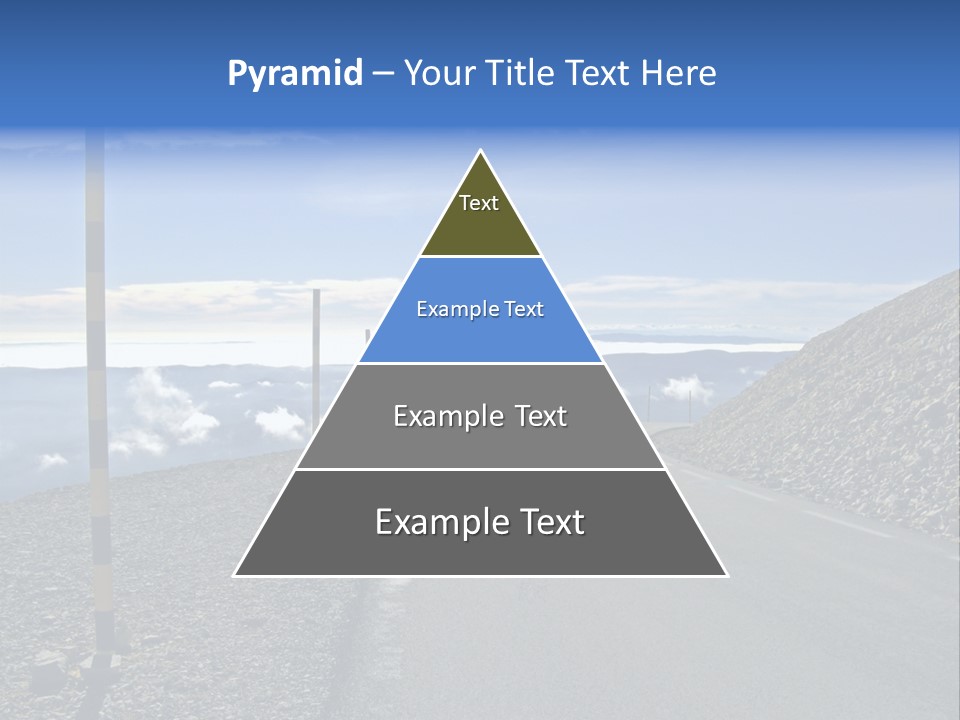 Pyramid – Your Title Text Here

Text

Example Text

Example Text

Example Text